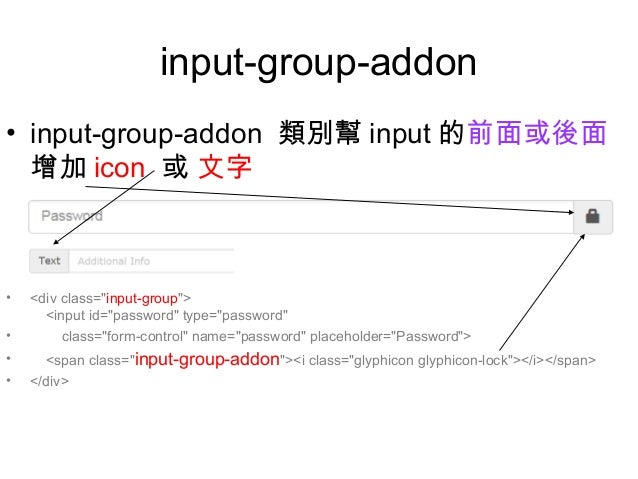 input-group-addon

• input-group-addon 類別幫 input 的前面或後面增加 icon 或 文字

Password

Text Additional Info

• <div class="input-group">
<input id="password" type="password"
• class="form-control" name="password" placeholder="Password">
• <span class="input-group-addon"><i class="glyphicon glyphicon-lock"></i></span>
• </div>